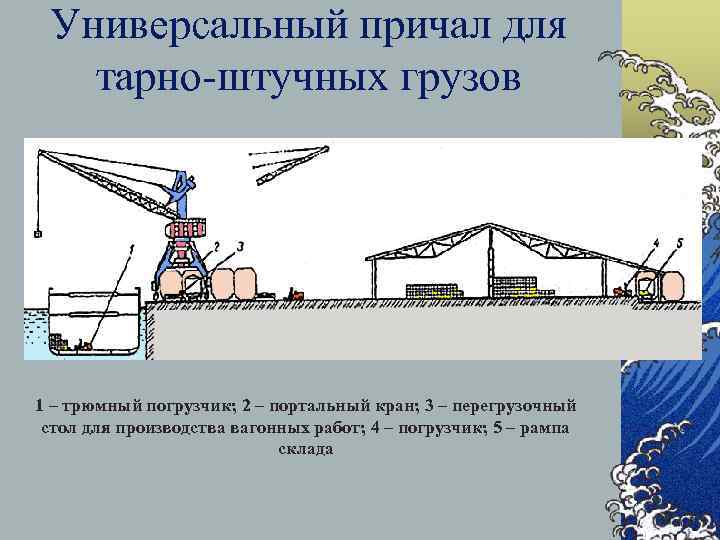 Универсальный причал для тарно-штучных грузов

1 2 3 4 5

1 – трюмный погрузчик; 2 – портальный кран; 3 – перегрузочный стол для производства вагонных работ; 4 – погрузчик; 5 – рампа склада